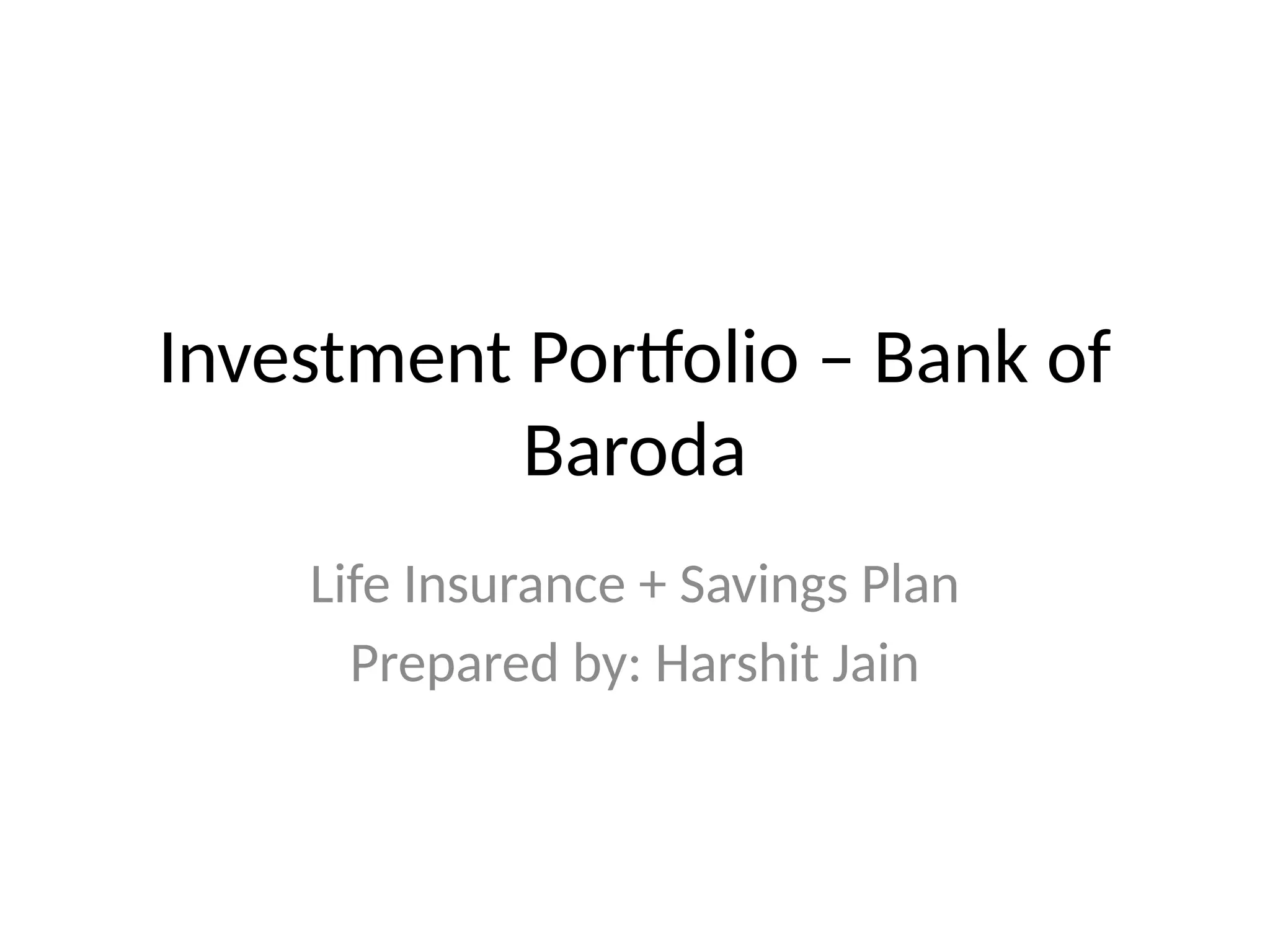 Investment Portfolio – Bank of Baroda

Life Insurance + Savings Plan
Prepared by: Harshit Jain